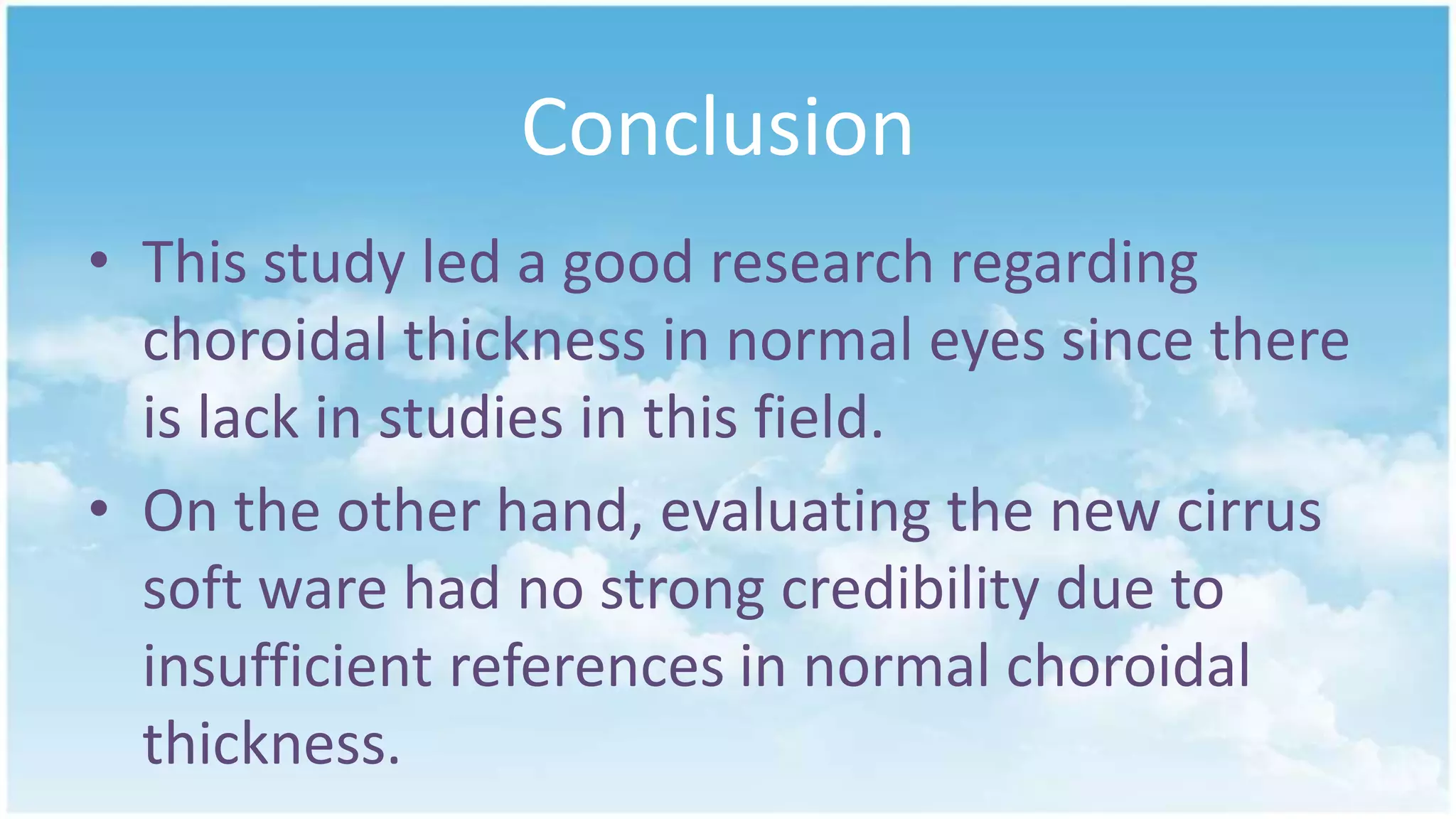 Conclusion

• This study led a good research regarding choroidal thickness in normal eyes since there is lack in studies in this field.

• On the other hand, evaluating the new cirrus soft ware had no strong credibility due to insufficient references in normal choroidal thickness.